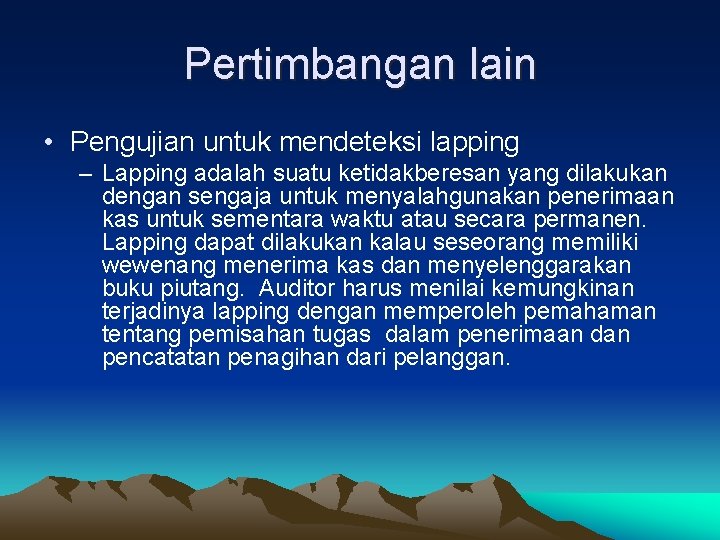 Pertimbangan lain

• Pengujian untuk mendeteksi lapping

– Lapping adalah suatu ketidakberesan yang dilakukan dengan sengaja untuk menyalahgunakan penerimaan kas untuk sementara waktu atau secara permanen. Lapping dapat dilakukan kalau seseorang memiliki wewenang menerima kas dan menyelenggarakan buku piutang. Auditor harus menilai kemungkinan terjadinya lapping dengan memperoleh pemahaman tentang pemisahan tugas dalam penerimaan dan pencatatan penagihan dari pelanggan.